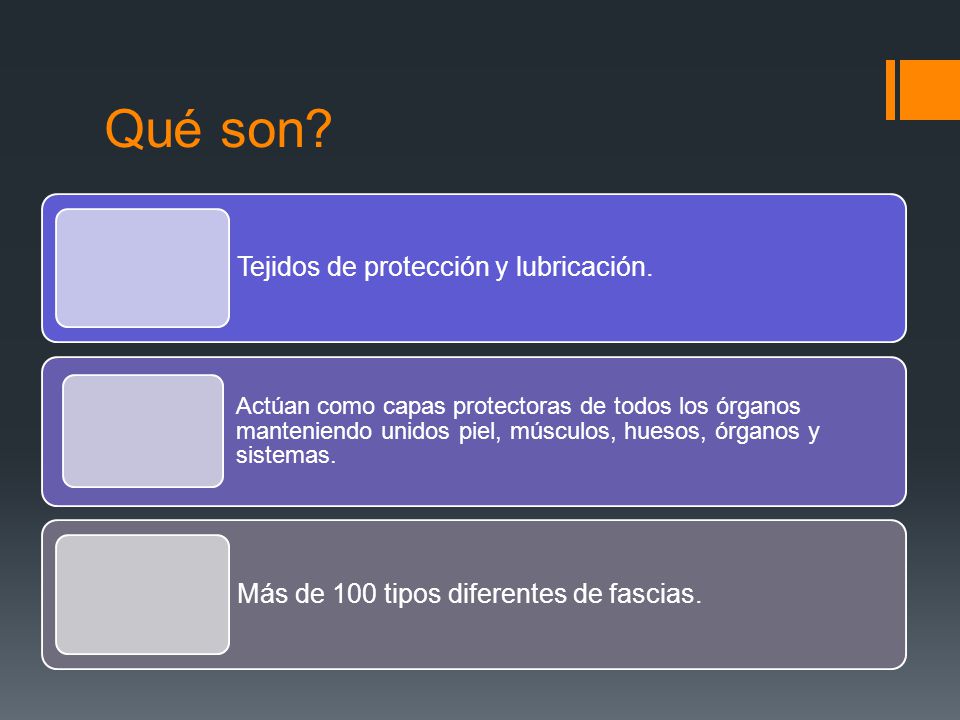 Qué son?

Tejidos de protección y lubricación.

Actúan como capas protectoras de todos los órganos manteniendo unidos piel, músculos, huesos, órganos y sistemas.

Más de 100 tipos diferentes de fascias.